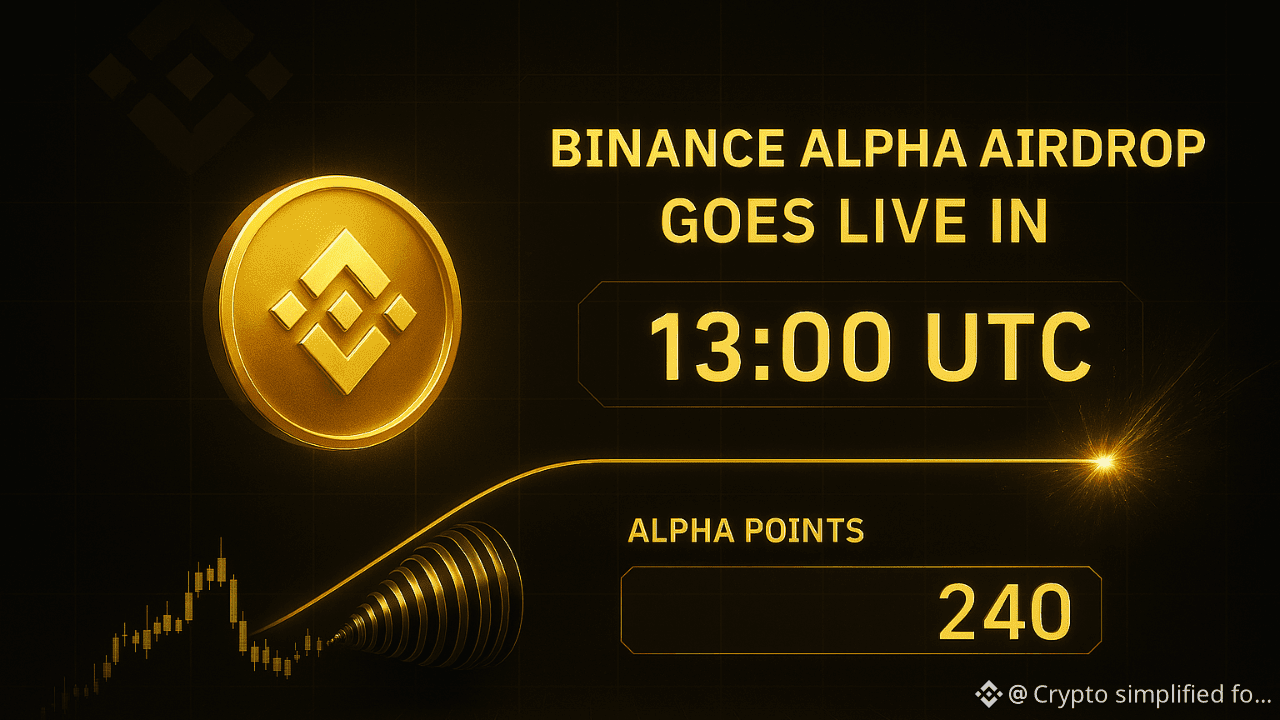 BINANCE ALPHA AIRDROP GOES LIVE IN

13:00 UTC

ALPHA POINTS

240

@ Crypto simplified fo...